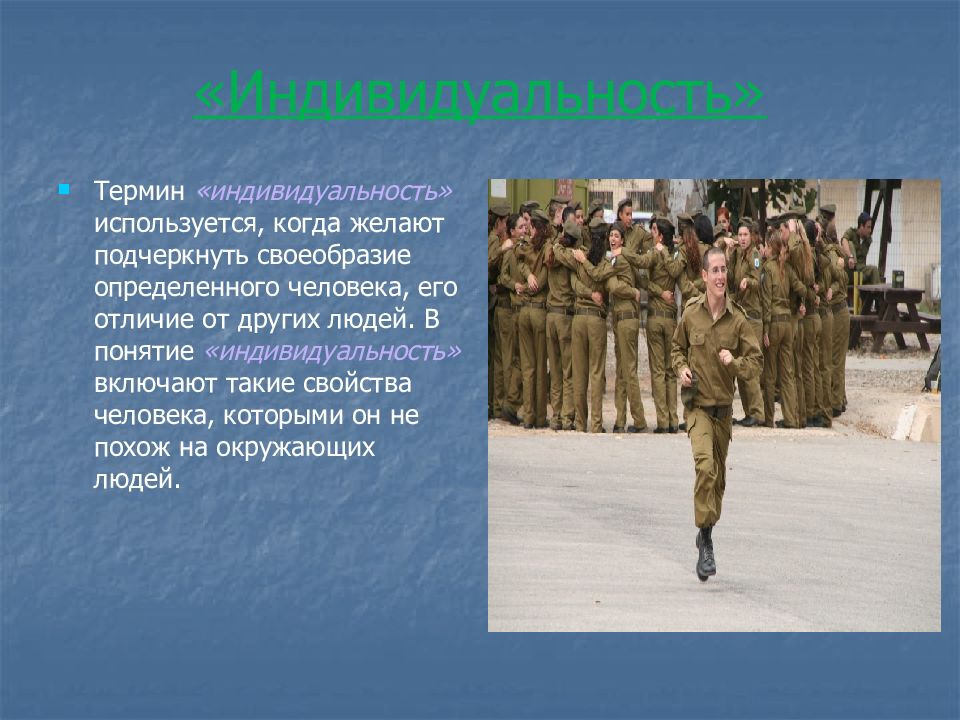 «Индивидуальность»

Термин «индивидуальность» используется, когда желают подчеркнуть своеобразие определенного человека, его отличие от других людей. В понятие «индивидуальность» включают такие свойства человека, которыми он не похож на окружающих людей.